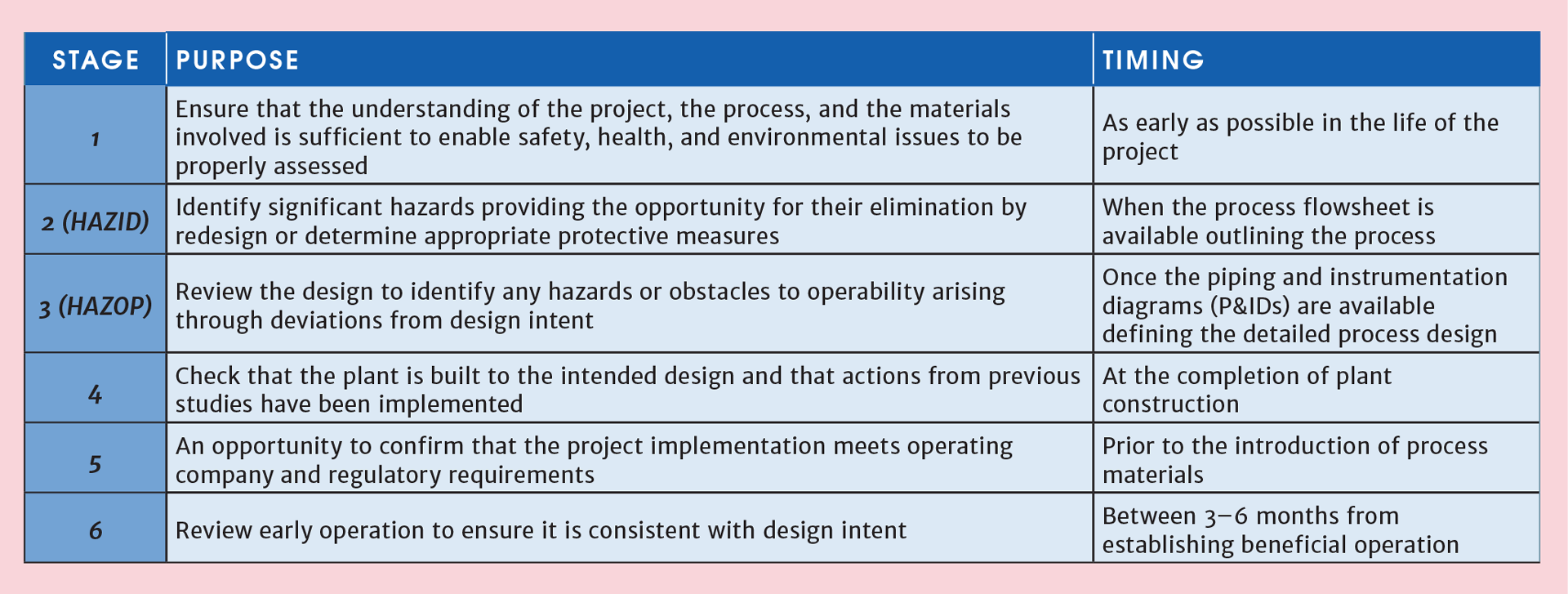 | STAGE | PURPOSE | TIMING |
|---|---|---|
| 1 | Ensure that the understanding of the project, the process, and the materials involved is sufficient to enable safety, health, and environmental issues to be properly assessed | As early as possible in the life of the project |
| 2 (HAZID) | Identify significant hazards providing the opportunity for their elimination by redesign or determine appropriate protective measures | When the process flowsheet is available outlining the process |
| 3 (HAZOP) | Review the design to identify any hazards or obstacles to operability arising through deviations from design intent | Once the piping and instrumentation diagrams (P&IDs) are available defining the detailed process design |
| 4 | Check that the plant is built to the intended design and that actions from previous studies have been implemented | At the completion of plant construction |
| 5 | An opportunity to confirm that the project implementation meets operating company and regulatory requirements | Prior to the introduction of process materials |
| 6 | Review early operation to ensure it is consistent with design intent | Between 3–6 months from establishing beneficial operation |